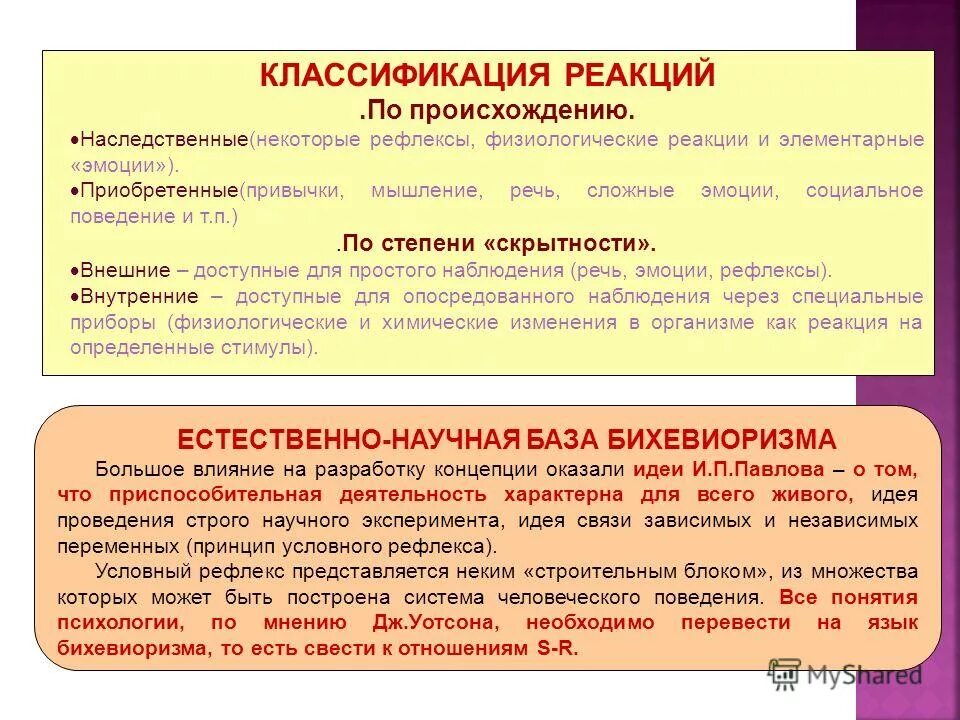 КЛАССИФИКАЦИЯ РЕАКЦИЙ

.По происхождению.

•Наследственные(некоторые рефлексы, физиологические реакции и элементарные «эмоции»).

•Приобретенные(привычки, мышление, речь, сложные эмоции, социальное поведение и т.п.)

.По степени «скрытности».

•Внешние – доступные для простого наблюдения (речь, эмоции, рефлексы).

•Внутренние – доступные для опосредованного наблюдения через специальные приборы (физиологические и химические изменения в организме как реакция на определенные стимулы).

ЕСТЕСТВЕННО-НАУЧНАЯ БАЗА БИХЕВИОРИЗМА

Большое влияние на разработку концепции оказали идеи И.П.Павлова – о том, что приспособительная деятельность характерна для всего живого, идея проведения строго научного эксперимента, идея связи зависимых и независимых переменных (принцип условного рефлекса).

Условный рефлекс представляется неким «строительным блоком», из множества которых может быть построена система человеческого поведения. Все понятия психологии, по мнению Дж.Уотсона, необходимо перевести на язык бихевиоризма, то есть свести к отношениям S-R.

MyShared